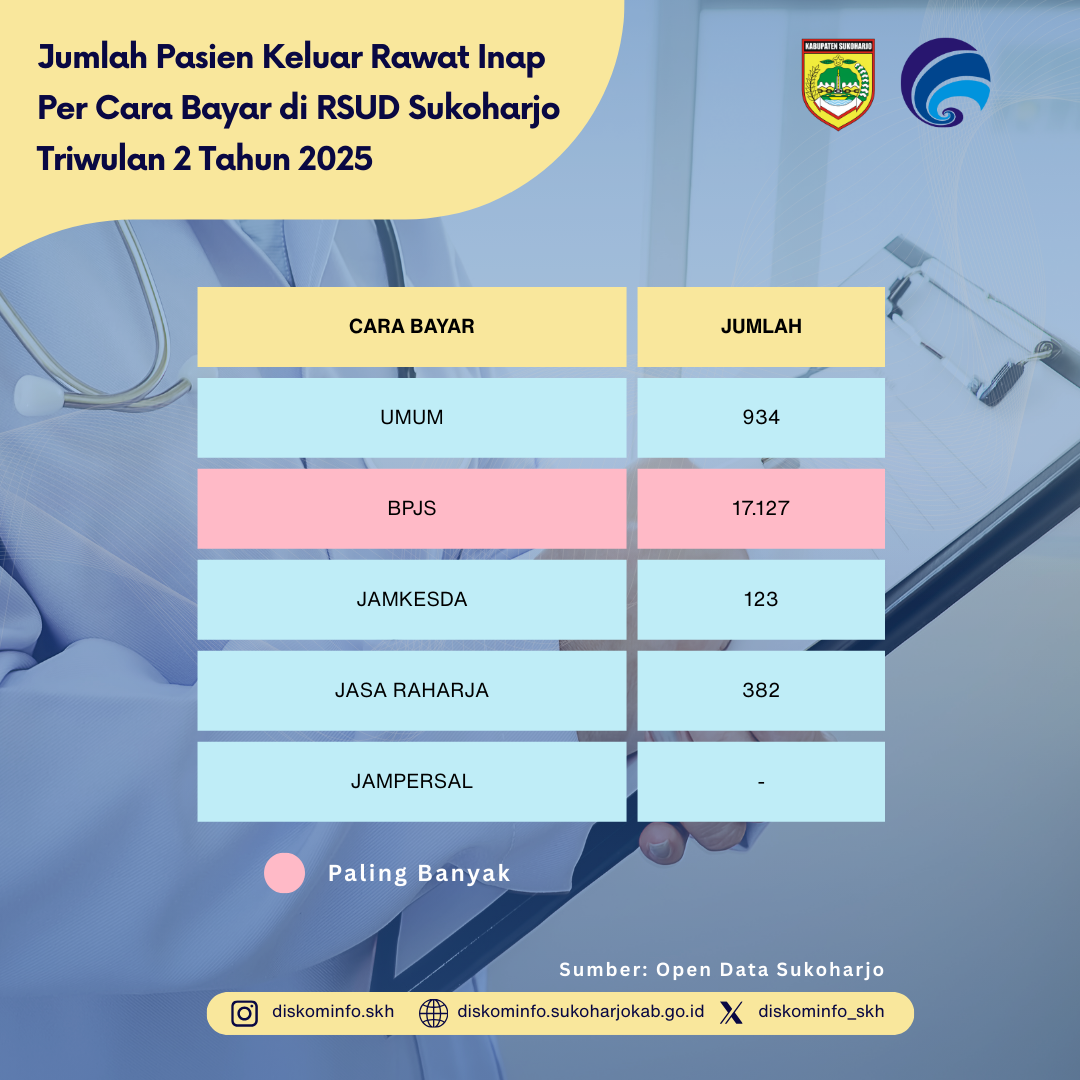 Jumlah Pasien Keluar Rawat Inap Per Cara Bayar di RSUD Sukoharjo Triwulan 2 Tahun 2025

KABUPATEN SUKOHARJO

| CARA BAYAR | JUMLAH |
|---|---|
| UMUM | 934 |
| BPJS | 17.127 |
| JAMKESDA | 123 |
| JASA RAHARJA | 382 |
| JAMPERSAL | - |

Paling Banyak

Sumber: Open Data Sukoharjo

diskominfo.skh diskominfo.sukoharjokab.go.id diskominfo_skh